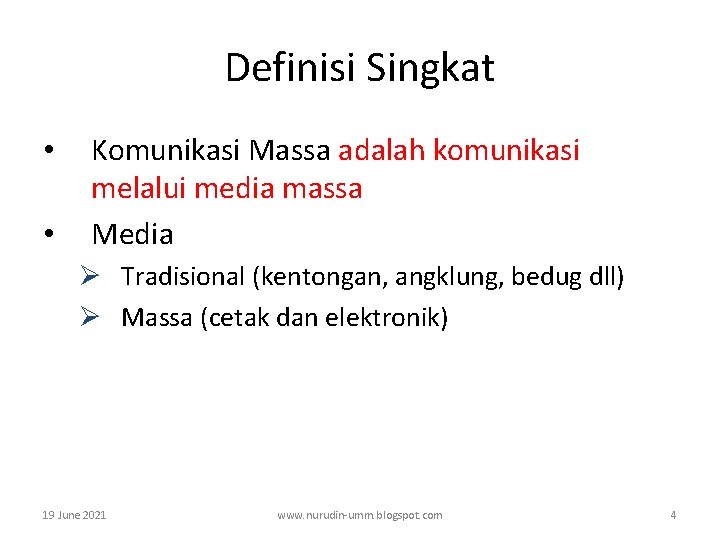 Definisi Singkat

• Komunikasi Massa adalah komunikasi melalui media massa

• Media

➢ Tradisional (kentongan, angklung, bedug dll)

➢ Massa (cetak dan elektronik)

19 June 2021

www.nurudin-umm.blogspot.com

4